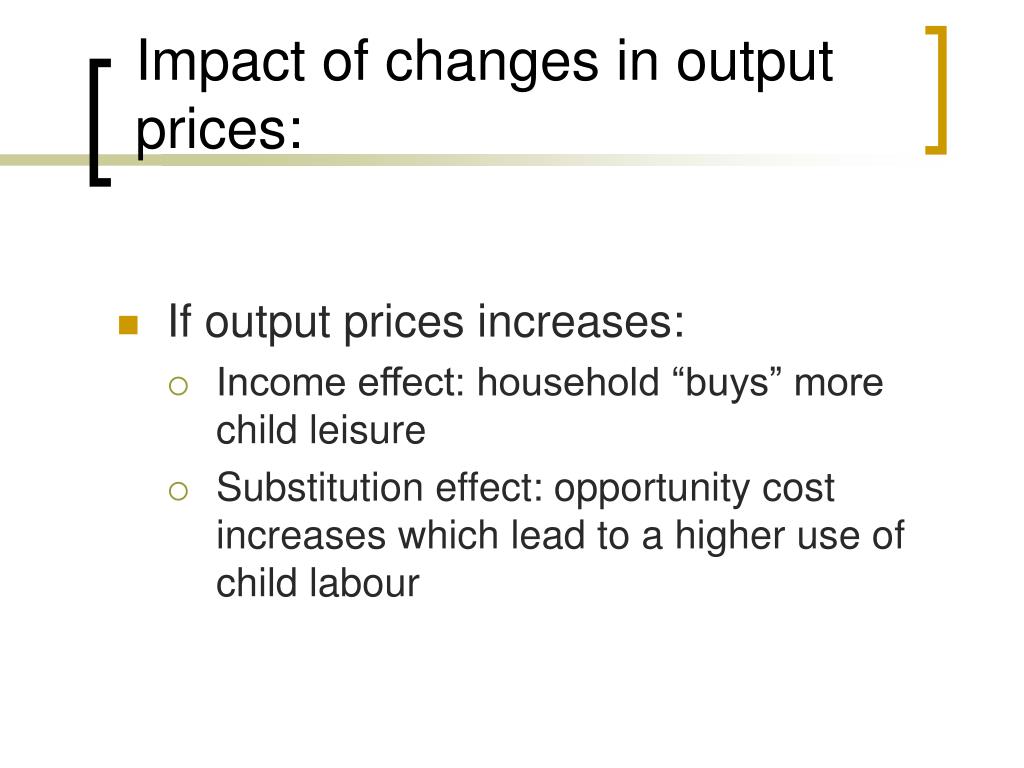 Impact of changes in output prices:

If output prices increases:
Income effect: household “buys” more child leisure
Substitution effect: opportunity cost increases which lead to a higher use of child labour